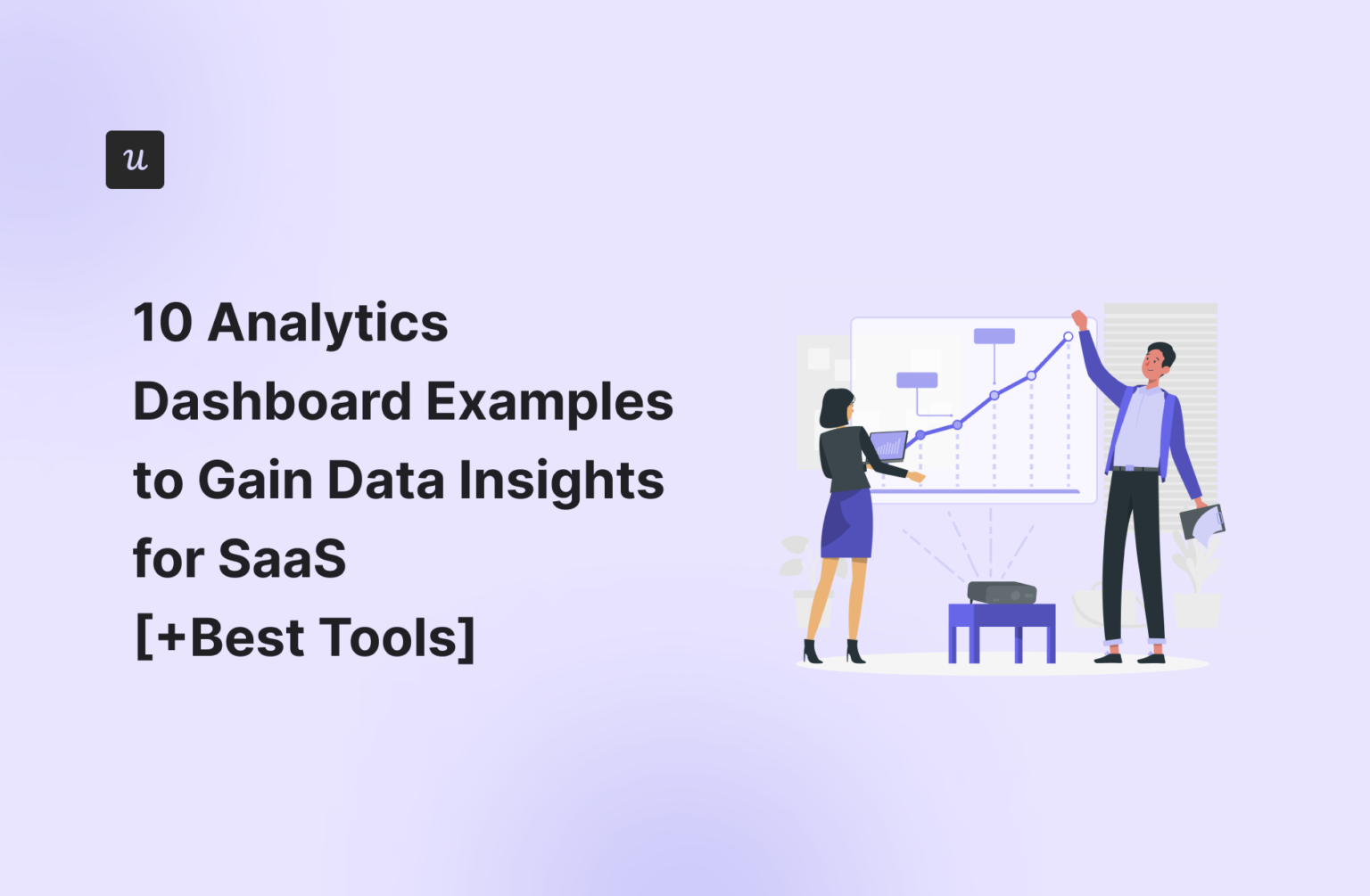 u

10 Analytics Dashboard Examples to Gain Data Insights for SaaS [+Best Tools]